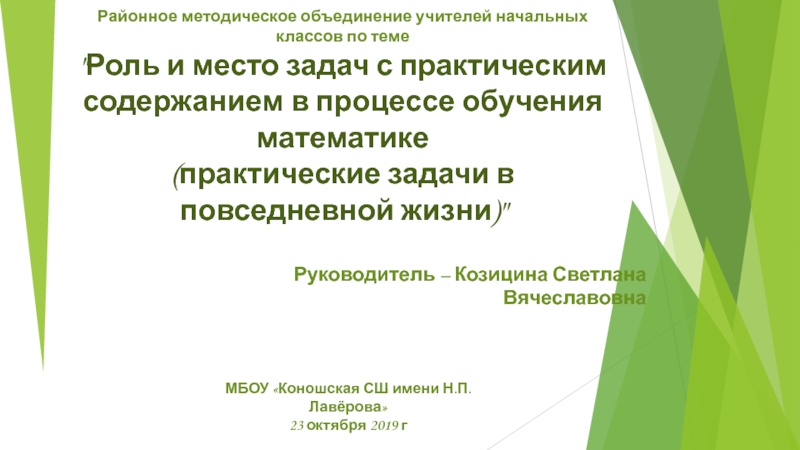 Районное методическое объединение учителей начальных классов по теме

"Роль и место задач с практическим содержанием в процессе обучения математике
(практические задачи в повседневной жизни)"

Руководитель – Козицина Светлана Вячеславовна

МБОУ «Коношская СШ имени Н.П. Лавёрова»
23 октября 2019 г